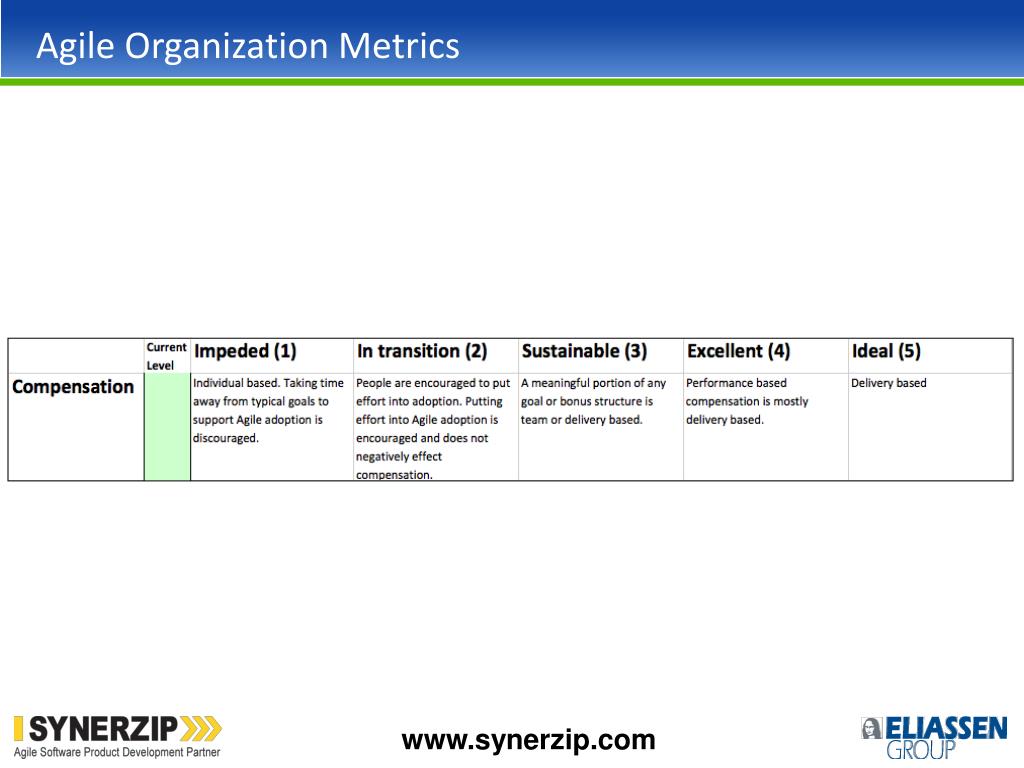 Agile Organization Metrics

| | Current Level | Impeded (1) | In transition (2) | Sustainable (3) | Excellent (4) | Ideal (5) |
|---|---|---|---|---|---|---|
| Compensation | | Individual based. Taking time away from typical goals to support Agile adoption is discouraged. | People are encouraged to put effort into adoption. Putting effort into Agile adoption is encouraged and does not negatively effect compensation. | A meaningful portion of any goal or bonus structure is team or delivery based. | Performance based compensation is mostly delivery based. | Delivery based |

SYNERZIP
Agile Software Product Development Partner

www.synerzip.com

ELIASSEN GROUP